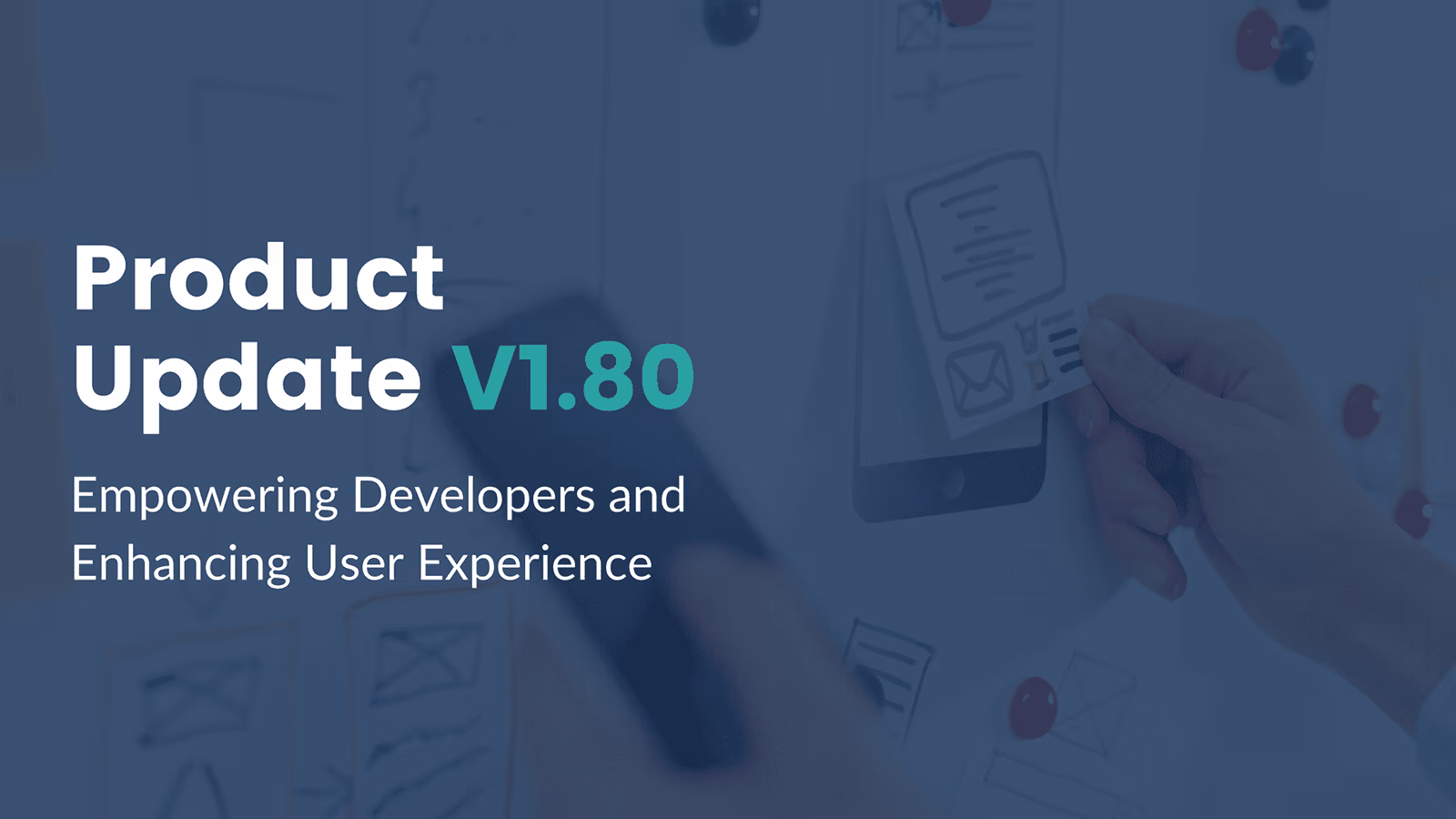 Product
Update V1.80

Empowering Developers and Enhancing User Experience